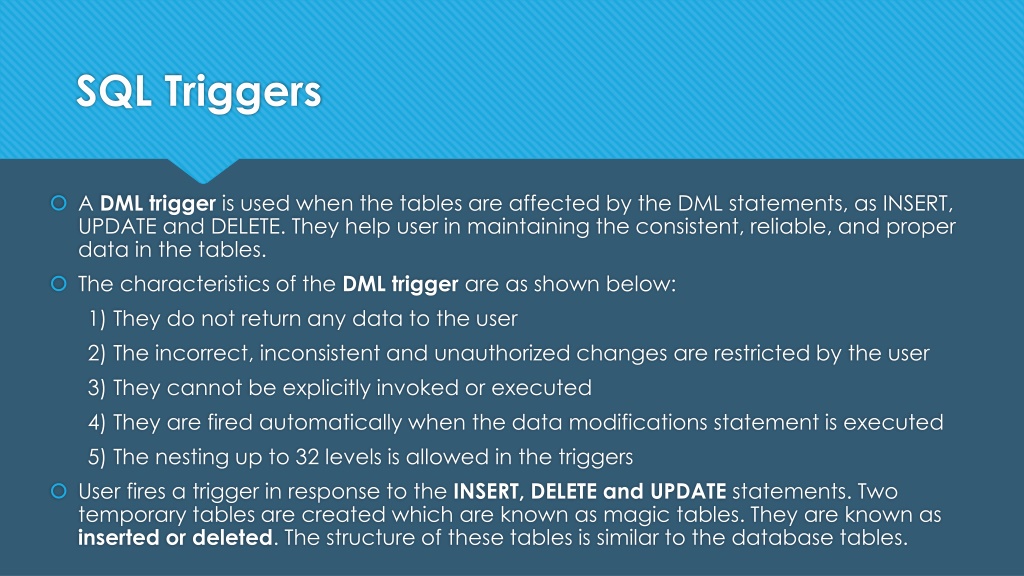 SQL Triggers

A DML trigger is used when the tables are affected by the DML statements, as INSERT, UPDATE and DELETE. They help user in maintaining the consistent, reliable, and proper data in the tables.

The characteristics of the DML trigger are as shown below:

1) They do not return any data to the user

2) The incorrect, inconsistent and unauthorized changes are restricted by the user

3) They cannot be explicitly invoked or executed

4) They are fired automatically when the data modifications statement is executed

5) The nesting up to 32 levels is allowed in the triggers

User fires a trigger in response to the INSERT, DELETE and UPDATE statements. Two temporary tables are created which are known as magic tables. They are known as inserted or deleted. The structure of these tables is similar to the database tables.